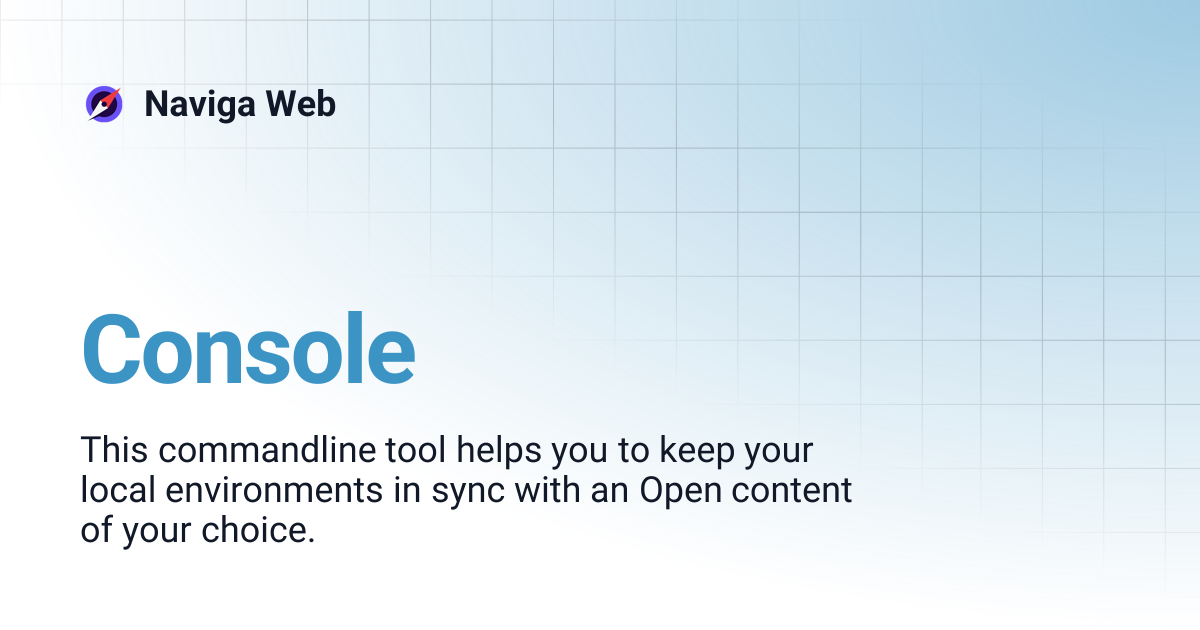 Naviga Web

Console

This commandline tool helps you to keep your local environments in sync with an Open content of your choice.